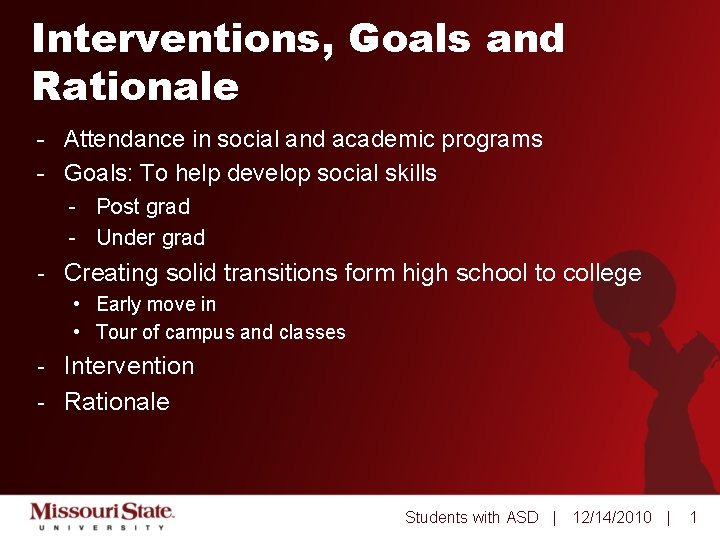 Interventions, Goals and Rationale

- Attendance in social and academic programs
- Goals: To help develop social skills
  - Post grad
  - Under grad
- Creating solid transitions form high school to college
  • Early move in
  • Tour of campus and classes
- Intervention
- Rationale

Missouri State.
UNIVERSITY

Students with ASD | 12/14/2010 | 1